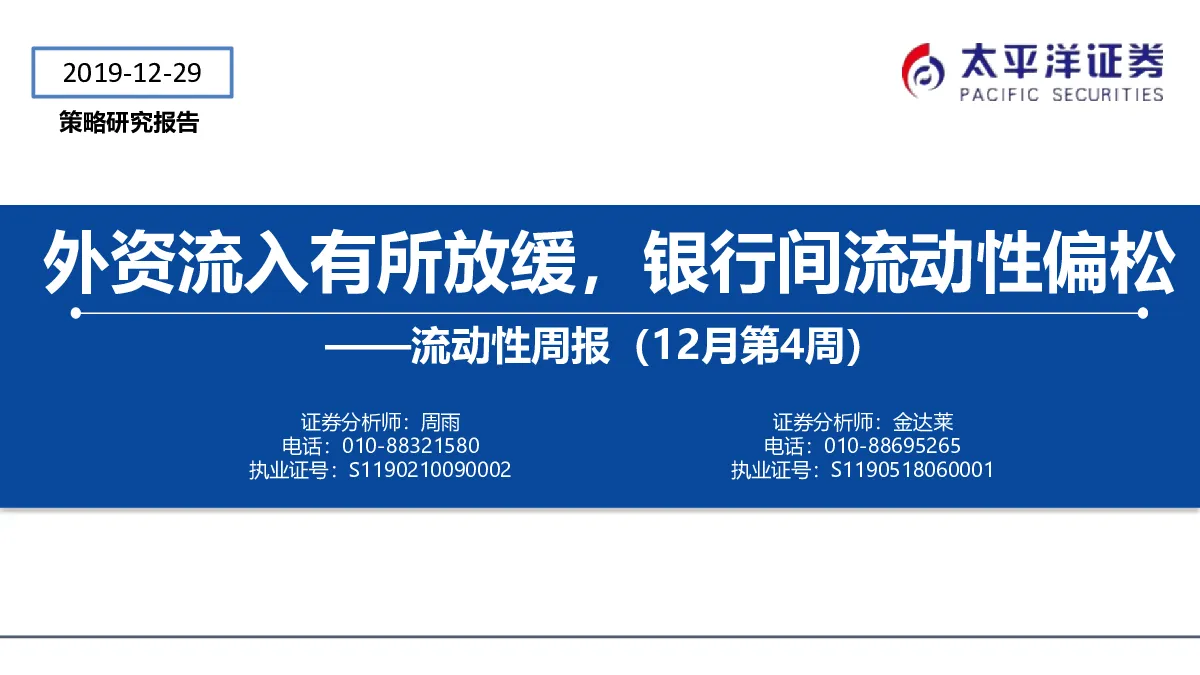 2019-12-29

策略研究报告

太平洋证券
PACIFIC SECURITIES

外资流入有所放缓，银行间流动性偏松

——流动性周报（12月第4周）

证券分析师：周雨
电话：010-88321580
执业证号：S1190210090002

证券分析师：金达莱
电话：010-88695265
执业证号：S1190518060001